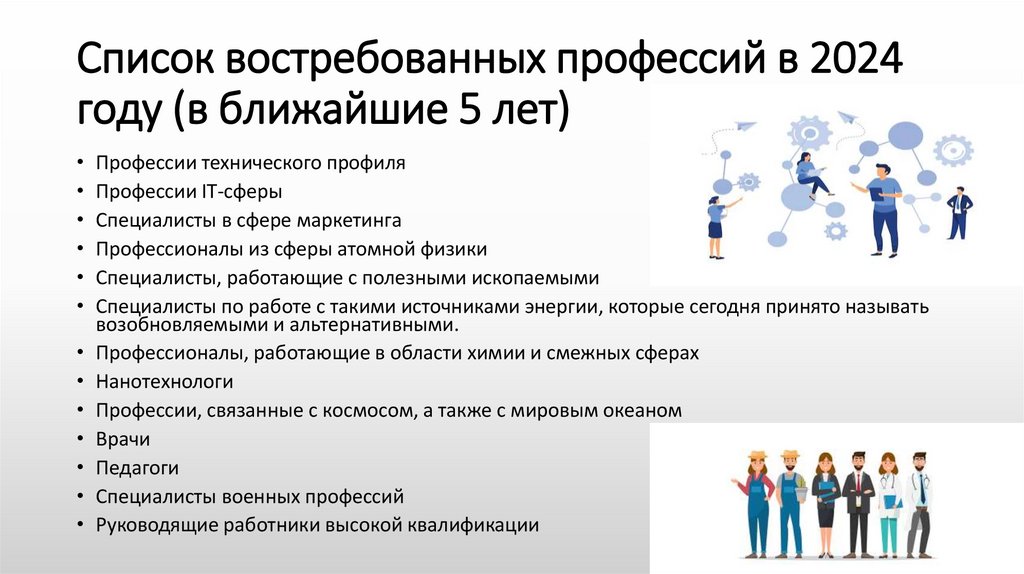 Список востребованных профессий в 2024 году (в ближайшие 5 лет)

• Профессии технического профиля
• Профессии IT-сферы
• Специалисты в сфере маркетинга
• Профессионалы из сферы атомной физики
• Специалисты, работающие с полезными ископаемыми
• Специалисты по работе с такими источниками энергии, которые сегодня принято называть возобновляемыми и альтернативными.
• Профессионалы, работающие в области химии и смежных сферах
• Нанотехнологи
• Профессии, связанные с космосом, а также с мировым океаном
• Врачи
• Педагоги
• Специалисты военных профессий
• Руководящие работники высокой квалификации